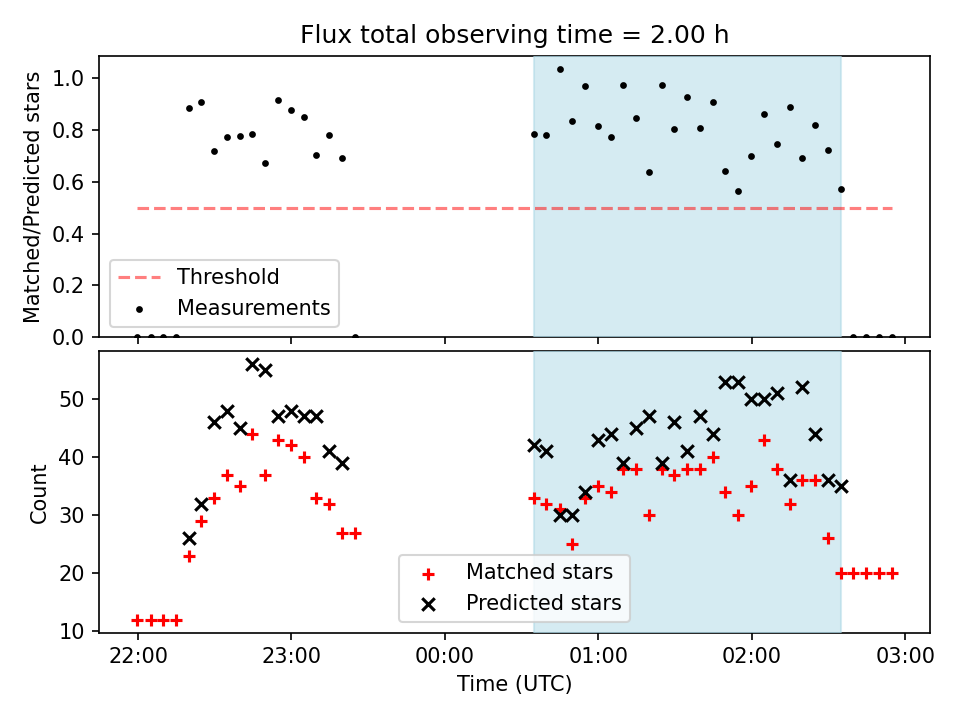 Flux total observing time = 2.00 h

Matched/Predicted stars

1.0
0.8
0.6
0.4
0.2
0.0

Threshold
Measurements

Count

50
40
30
20
10

Matched stars
Predicted stars

22:00
23:00
00:00
01:00
02:00
03:00

Time (UTC)